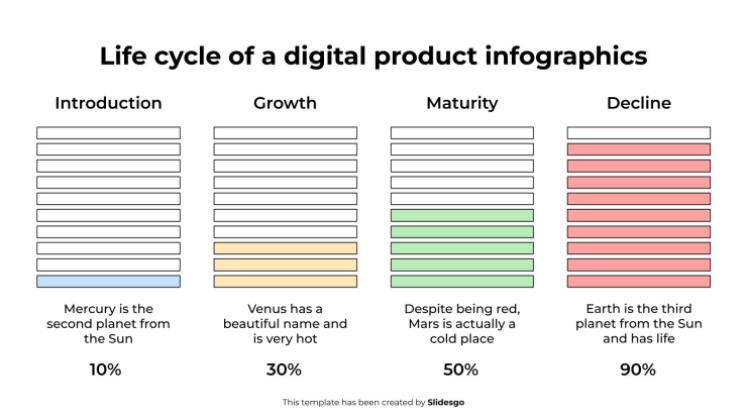 Life cycle of a digital product infographics

Introduction

Mercury is the second planet from the Sun

10%

Growth

Venus has a beautiful name and is very hot

30%

Maturity

Despite being red, Mars is actually a cold place

50%

Decline

Earth is the third planet from the Sun and has life

90%

This template has been created by Slidesgo